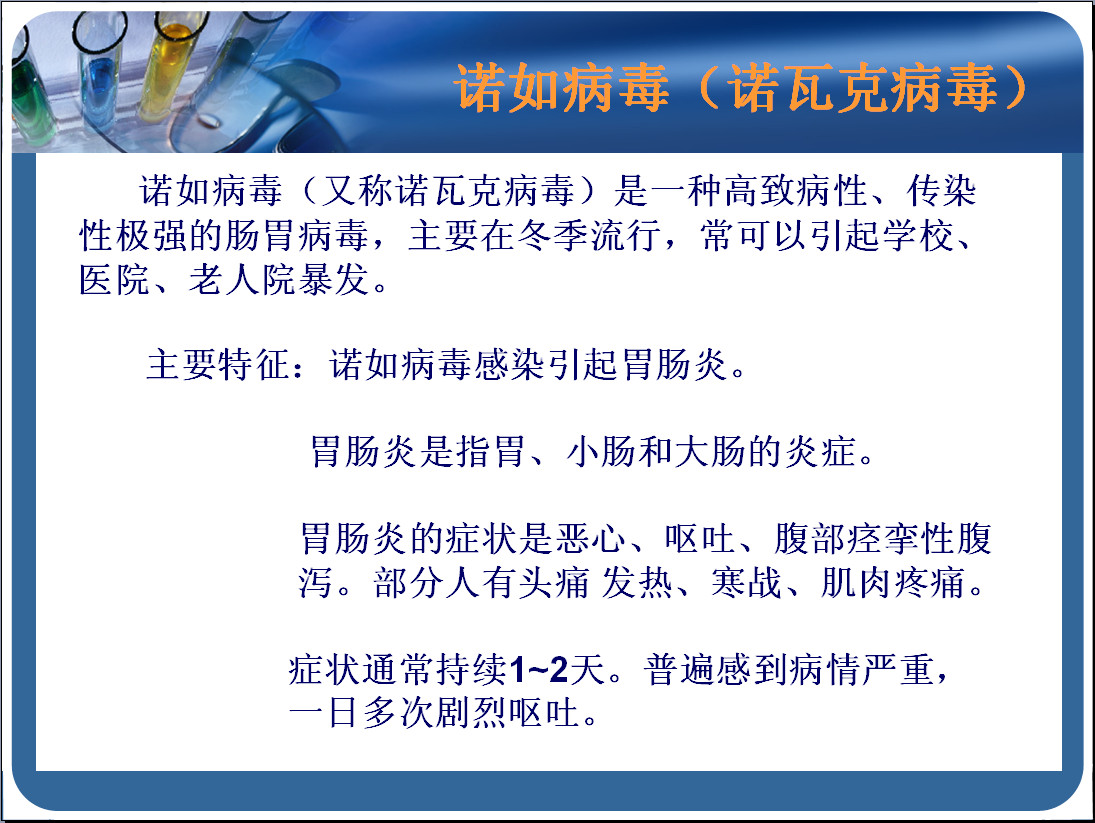 诺如病毒（诺瓦克病毒）

诺如病毒（又称诺瓦克病毒）是一种高致病性、传染性极强的肠胃病毒，主要在冬季流行，常可以引起学校、医院、老人院暴发。

主要特征：诺如病毒感染引起胃肠炎。

胃肠炎是指胃、小肠和大肠的炎症。

胃肠炎的症状是恶心、呕吐、腹部痉挛性腹泻。部分人有头痛 发热、寒战、肌肉疼痛。

症状通常持续1~2天。普遍感到病情严重，一日多次剧烈呕吐。